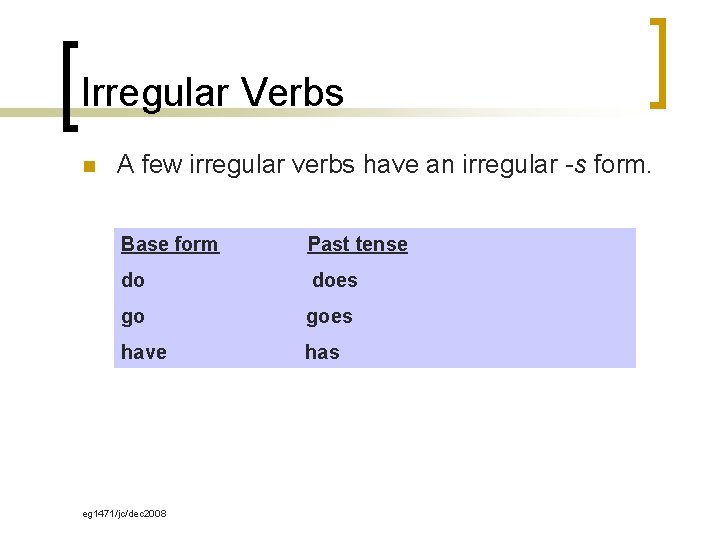 Irregular Verbs

A few irregular verbs have an irregular -s form.

| Base form | Past tense |
|---|---|
| do | does |
| go | goes |
| have | has |

eg1471/jc/dec2008